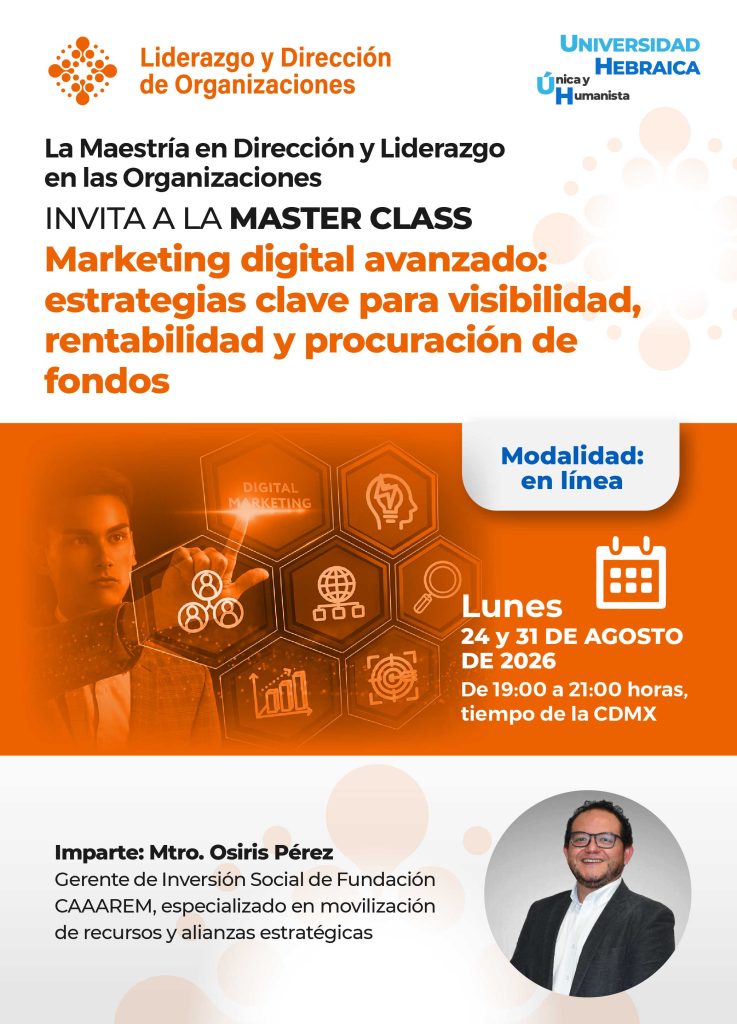 Liderazgo y Dirección de Organizaciones

UNIVERSIDAD HEBRAICA
Única y Humanista

La Maestría en Dirección y Liderazgo en las Organizaciones
INVITA A LA MASTER CLASS
Marketing digital avanzado: estrategias clave para visibilidad, rentabilidad y procuración de fondos

DIGITAL MARKETING

Modalidad: en línea

Lunes
24 y 31 DE AGOSTO DE 2026
De 19:00 a 21:00 horas, tiempo de la CDMX

Imparte: Mtro. Osiris Pérez
Gerente de Inversión Social de Fundación CAAAREM, especializado en movilización de recursos y alianzas estratégicas